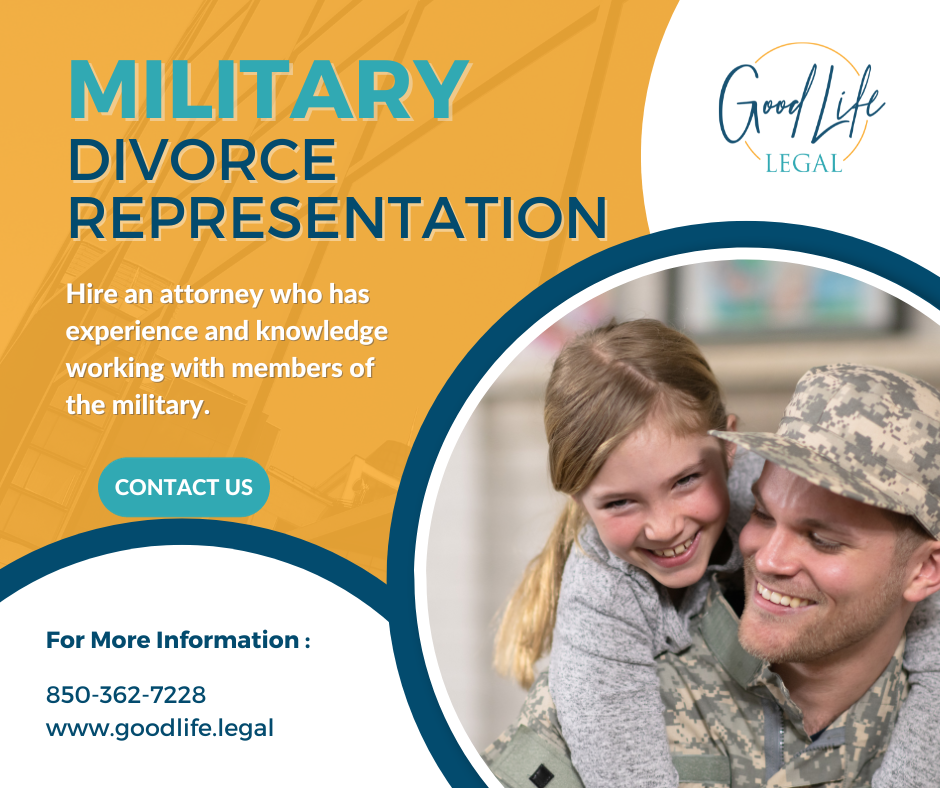 MILITARY
DIVORCE
REPRESENTATION

Good Life
LEGAL

Hire an attorney who has experience and knowledge working with members of the military.

CONTACT US

For More Information :

850-362-7228
www.goodlife.legal